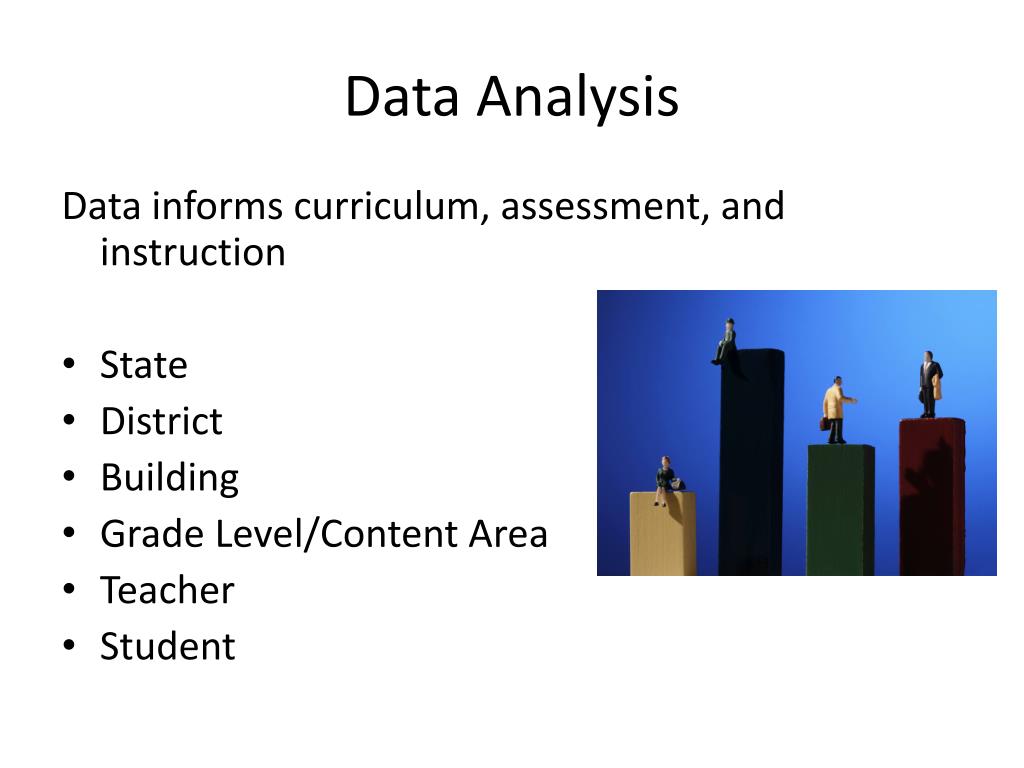 Data Analysis

Data informs curriculum, assessment, and instruction

• State
• District
• Building
• Grade Level/Content Area
• Teacher
• Student